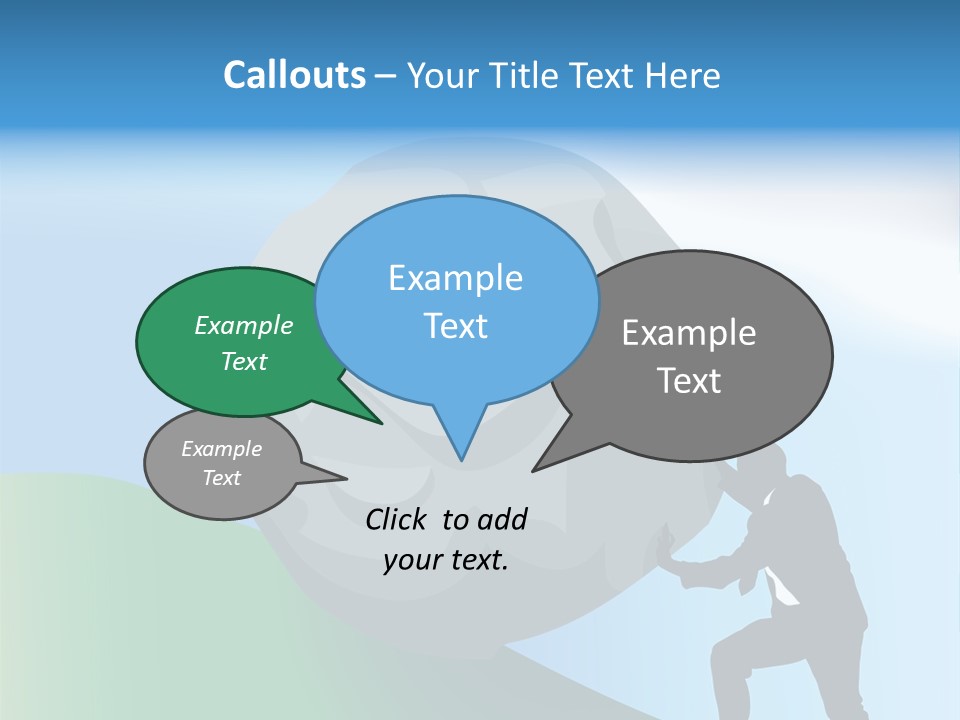 Callouts – Your Title Text Here

Example Text

Example Text

Example Text

Example Text

Click to add your text.